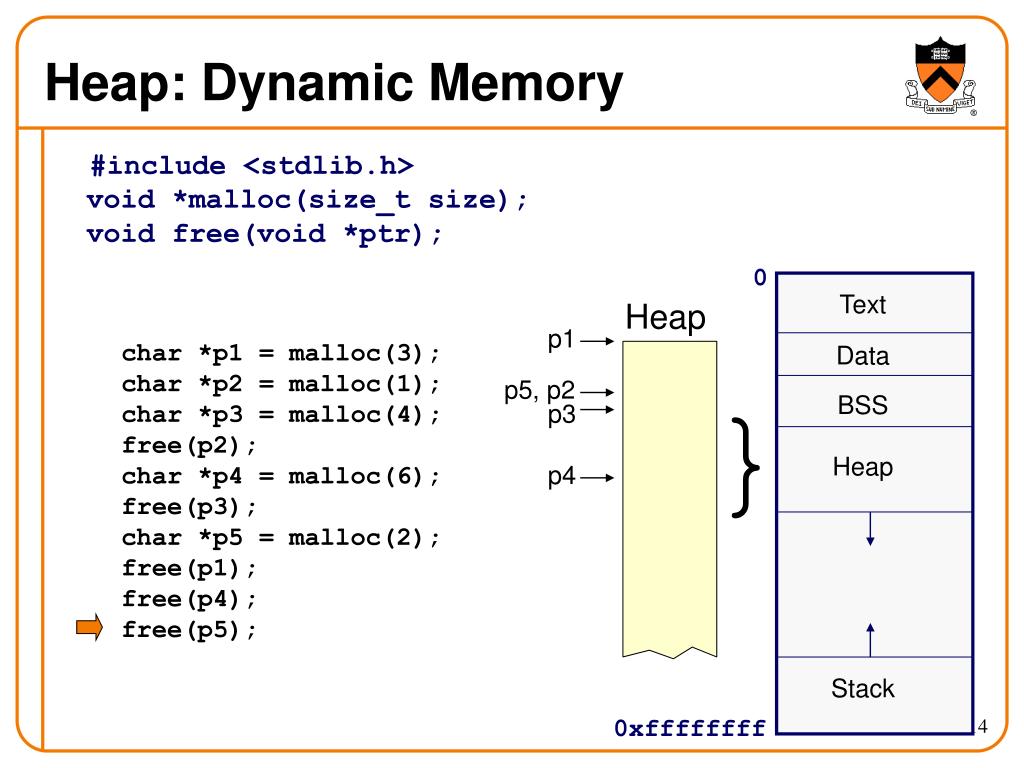 Heap: Dynamic Memory

DEI SUB NUMINE VIGET

#include <stdlib.h>
void *malloc(size_t size);
void free(void *ptr);

char *p1 = malloc(3);
char *p2 = malloc(1);
char *p3 = malloc(4);
free(p2);
char *p4 = malloc(6);
free(p3);
char *p5 = malloc(2);
free(p1);
free(p4);
free(p5);

Heap
p1
p5, p2
p3
p4

0
Text
Data
BSS
Heap
Stack
0xffffffff

4